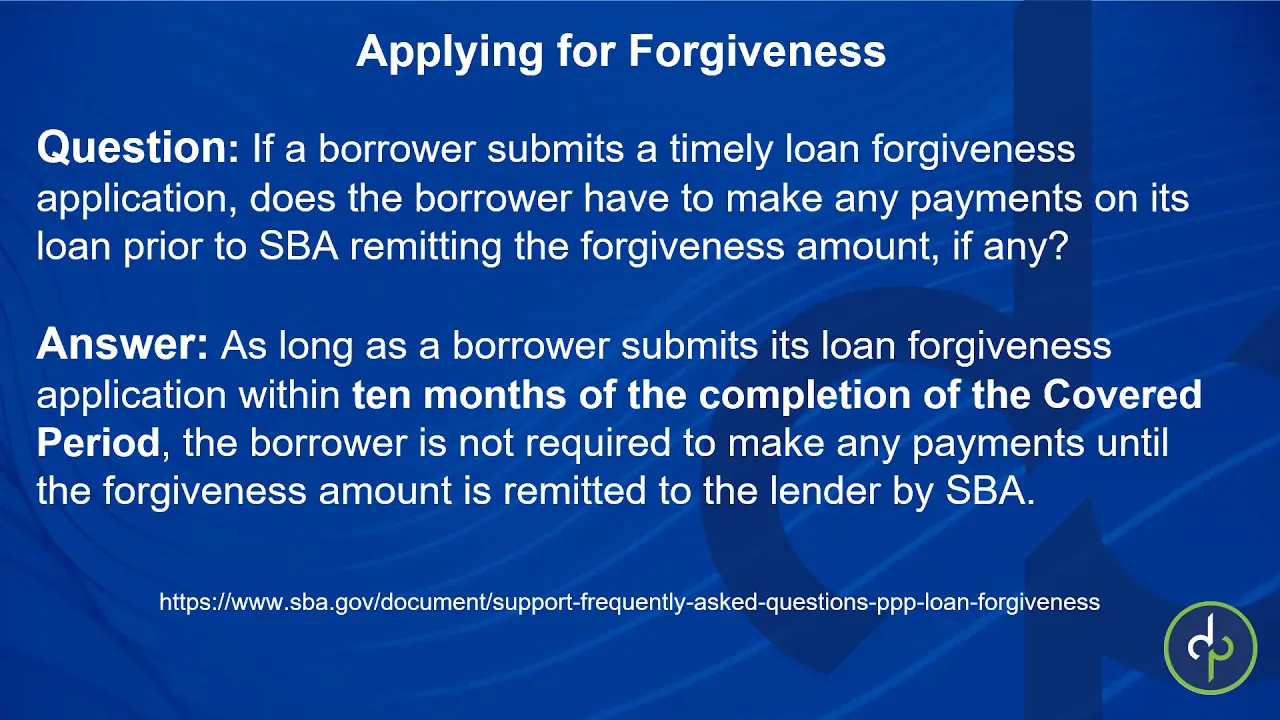 Applying for Forgiveness

Question: If a borrower submits a timely loan forgiveness application, does the borrower have to make any payments on its loan prior to SBA remitting the forgiveness amount, if any?

Answer: As long as a borrower submits its loan forgiveness application within ten months of the completion of the Covered Period, the borrower is not required to make any payments until the forgiveness amount is remitted to the lender by SBA.

https://www.sba.gov/document/support-frequently-asked-questions-ppp-loan-forgiveness

dp